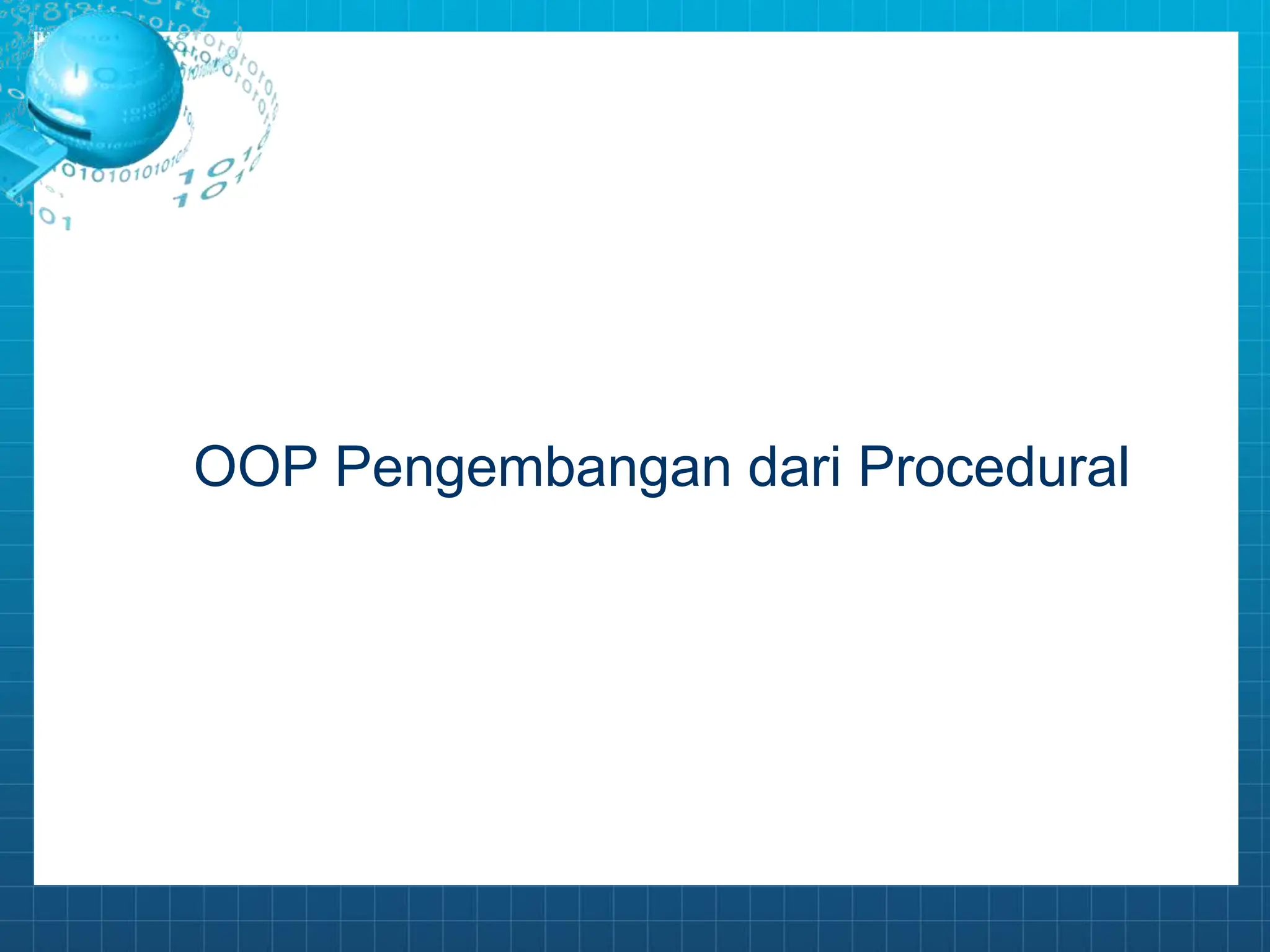 OOP Pengembangan dari Procedural